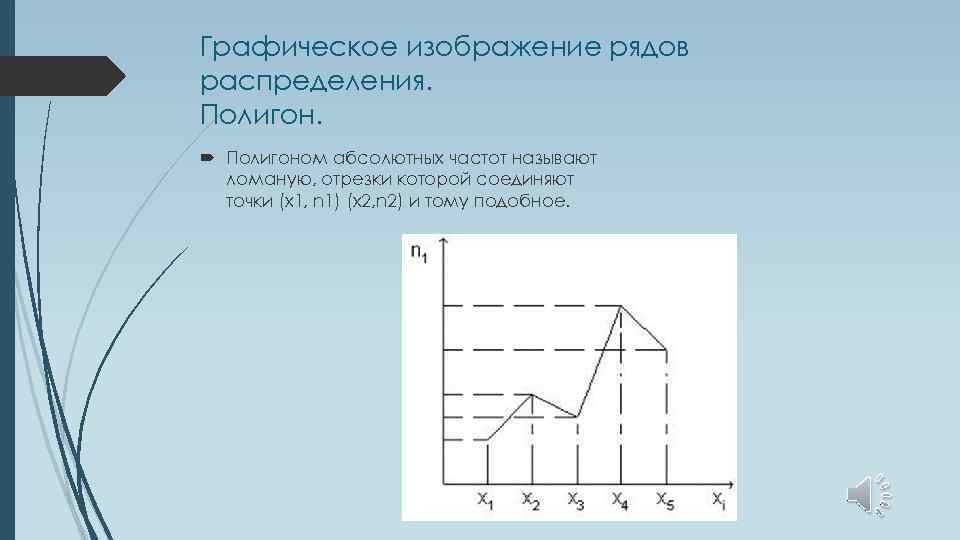 Графическое изображение рядов распределения.
Полигон.

Полигоном абсолютных частот называют ломаную, отрезки которой соединяют точки (x1, n1) (x2,n2) и тому подобное.

$n_1$

$x_1$ $x_2$ $x_3$ $x_4$ $x_5$ $x_i$